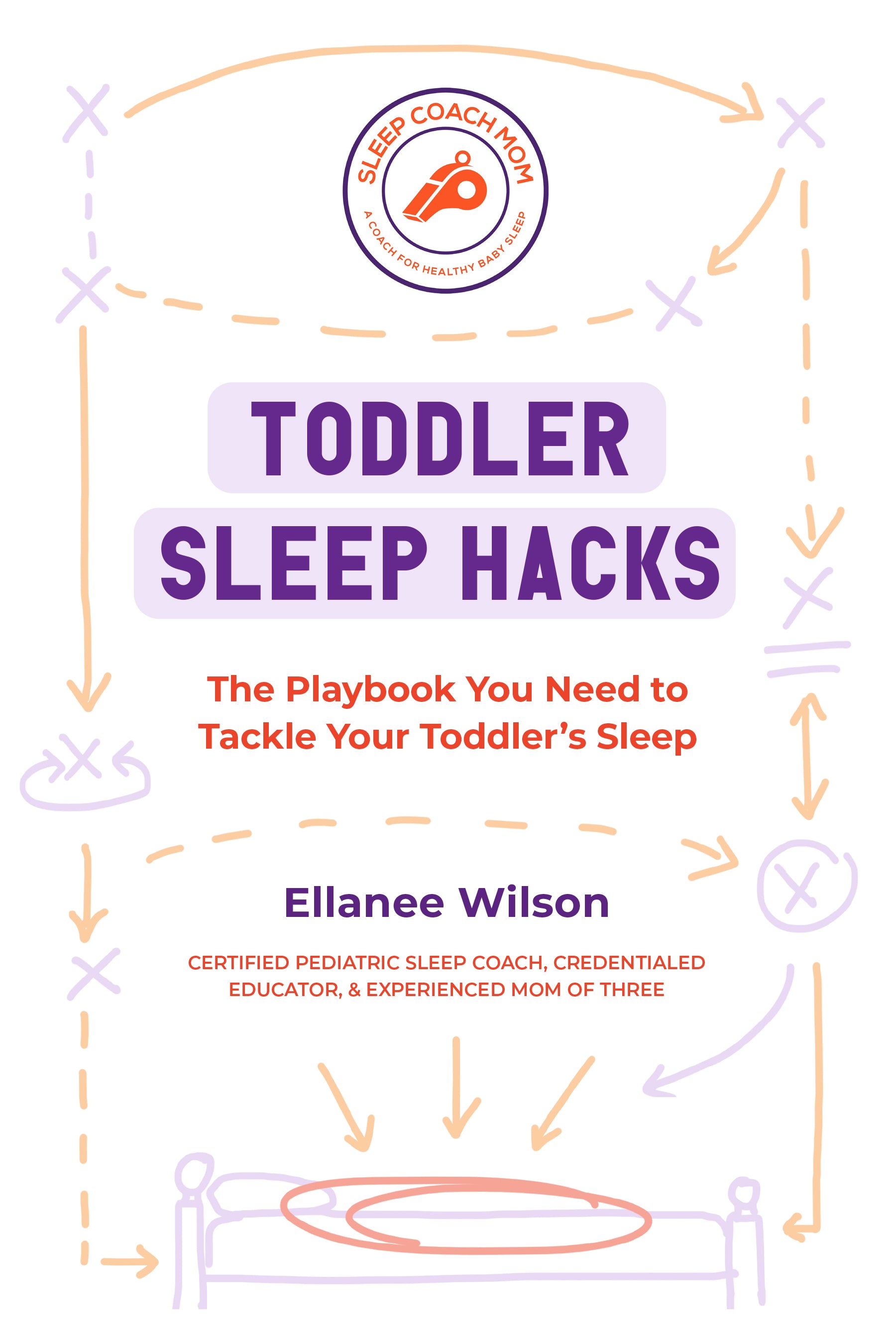 SLEEP COACH MOM
A COACH FOR HEALTHY BABY SLEEP

TODDLER
SLEEP HACKS

The Playbook You Need to Tackle Your Toddler's Sleep

Ellanee Wilson

CERTIFIED PEDIATRIC SLEEP COACH, CREDENTIALED EDUCATOR, & EXPERIENCED MOM OF THREE